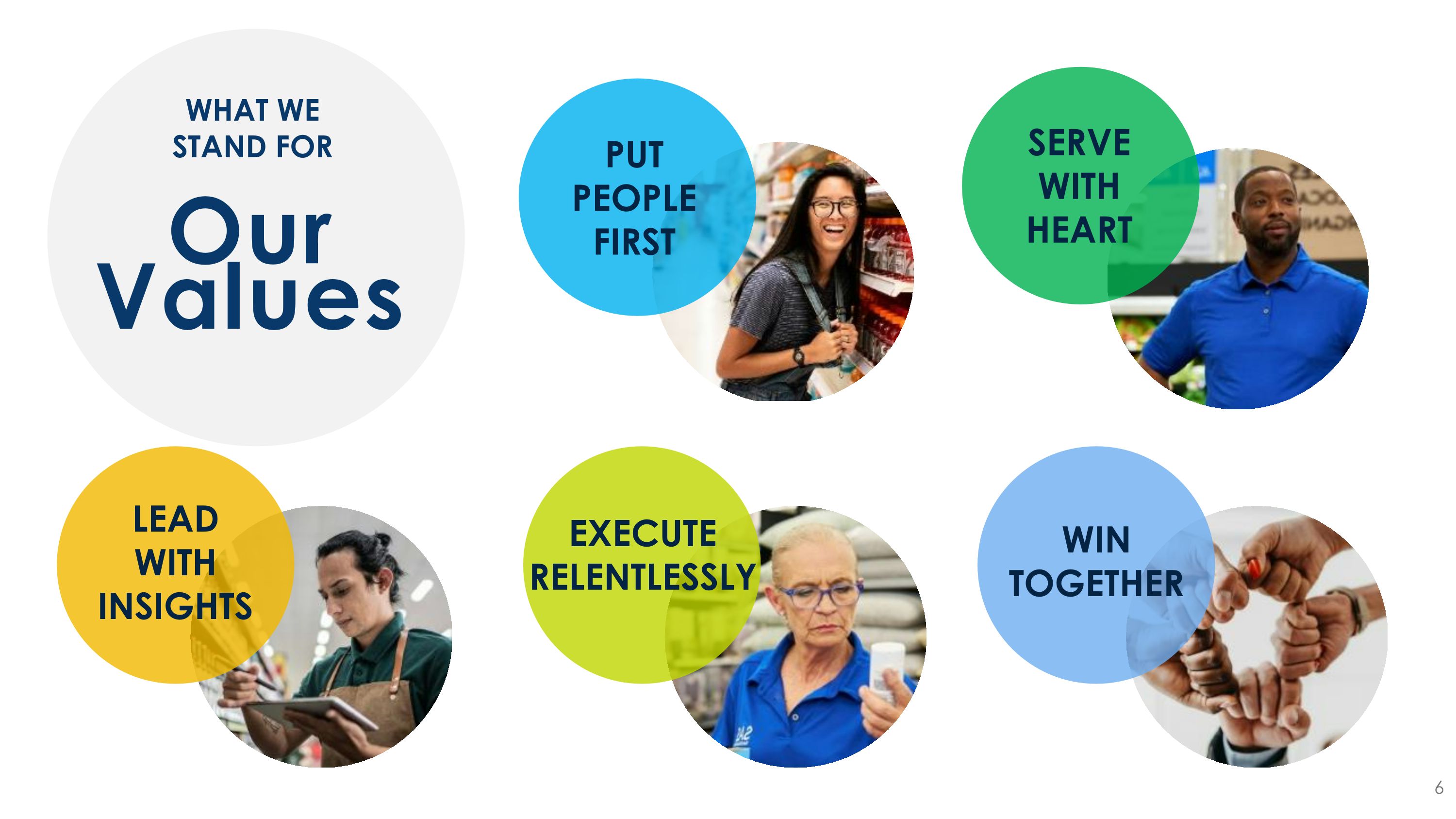 WHAT WE STAND FOR

Our Values

PUT PEOPLE FIRST

SERVE WITH HEART

LEAD WITH INSIGHTS

EXECUTE RELENTLESSLY

WIN TOGETHER

6